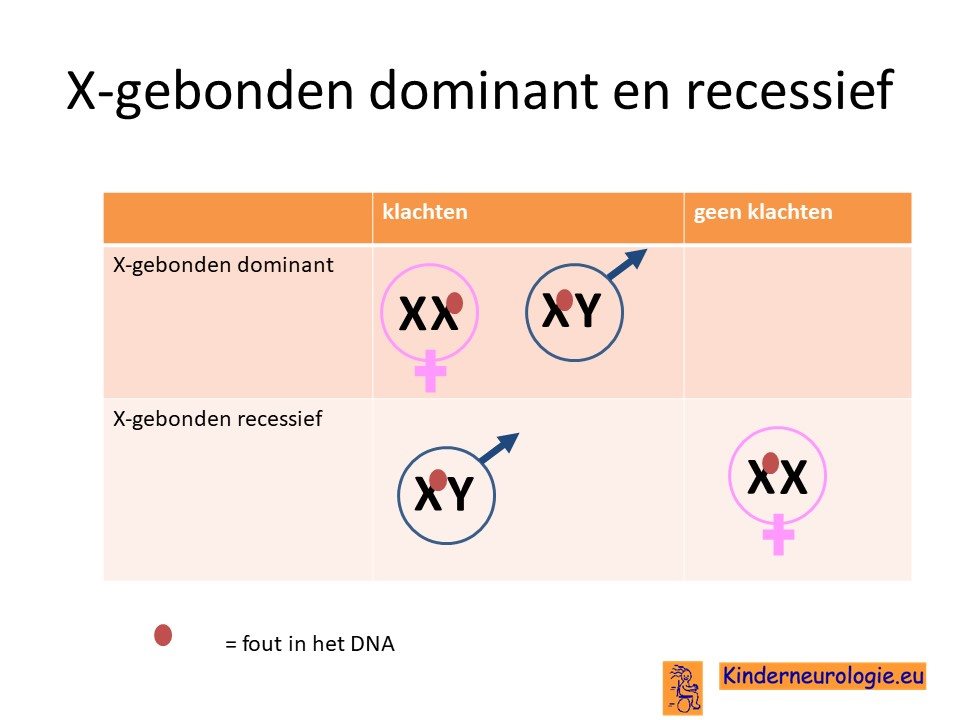 X-gebonden dominant en recessief

| | klachten | geen klachten |
|---|---|---|
| X-gebonden dominant | XX XY | |
| X-gebonden recessief | XY | XX |

= fout in het DNA

Kinderneurologie.eu